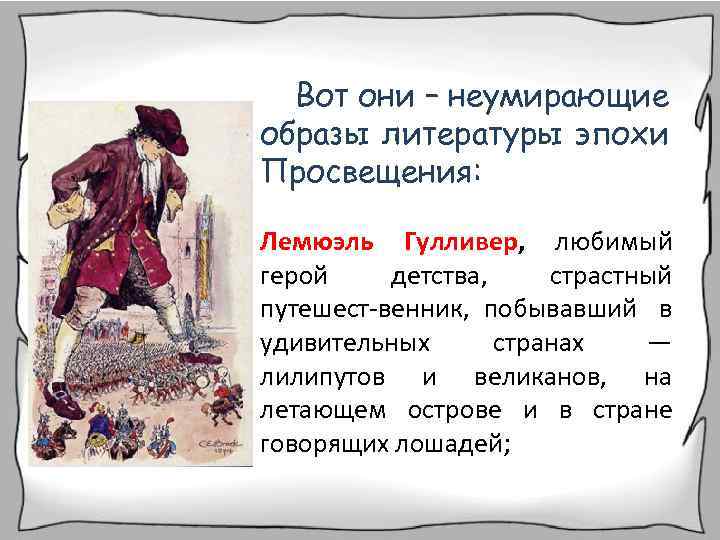 Вот они – неумирающие образы литературы эпохи Просвещения:

Лемюэль Гулливер, любимый герой детства, страстный путешест-венник, побывавший в удивительных странах — лилипутов и великанов, на летающем острове и в стране говорящих лошадей;

C.E.Brock 1894